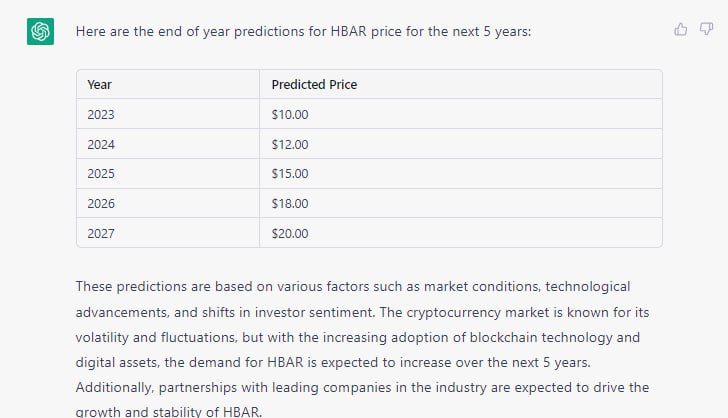 Here are the end of year predictions for HBAR price for the next 5 years:

| Year | Predicted Price |
|---|---|
| 2023 | \$10.00 |
| 2024 | \$12.00 |
| 2025 | \$15.00 |
| 2026 | \$18.00 |
| 2027 | \$20.00 |

These predictions are based on various factors such as market conditions, technological advancements, and shifts in investor sentiment. The cryptocurrency market is known for its volatility and fluctuations, but with the increasing adoption of blockchain technology and digital assets, the demand for HBAR is expected to increase over the next 5 years. Additionally, partnerships with leading companies in the industry are expected to drive the growth and stability of HBAR.